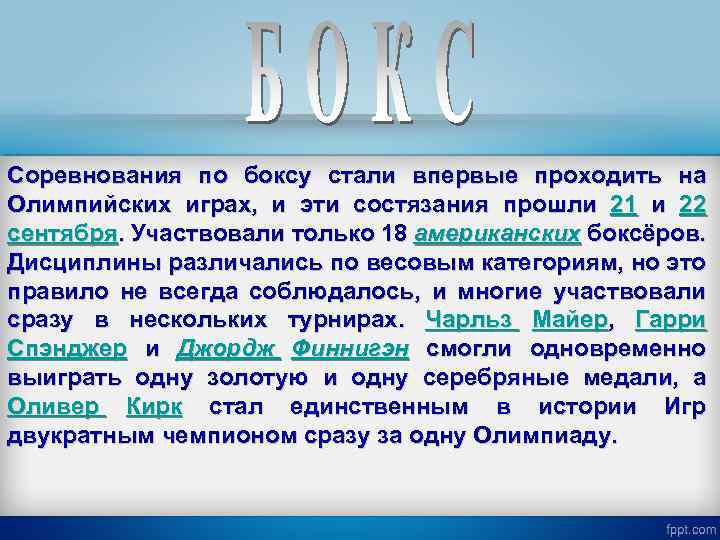 БОКС

Соревнования по боксу стали впервые проходить на Олимпийских играх, и эти состязания прошли 21 и 22 сентября. Участвовали только 18 американских боксёров. Дисциплины различались по весовым категориям, но это правило не всегда соблюдалось, и многие участвовали сразу в нескольких турнирах. Чарльз Майер, Гарри Спэнджер и Джордж Финнигэн смогли одновременно выиграть одну золотую и одну серебряные медали, а Оливер Кирк стал единственным в истории Игр двукратным чемпионом сразу за одну Олимпиаду.

fppt.com